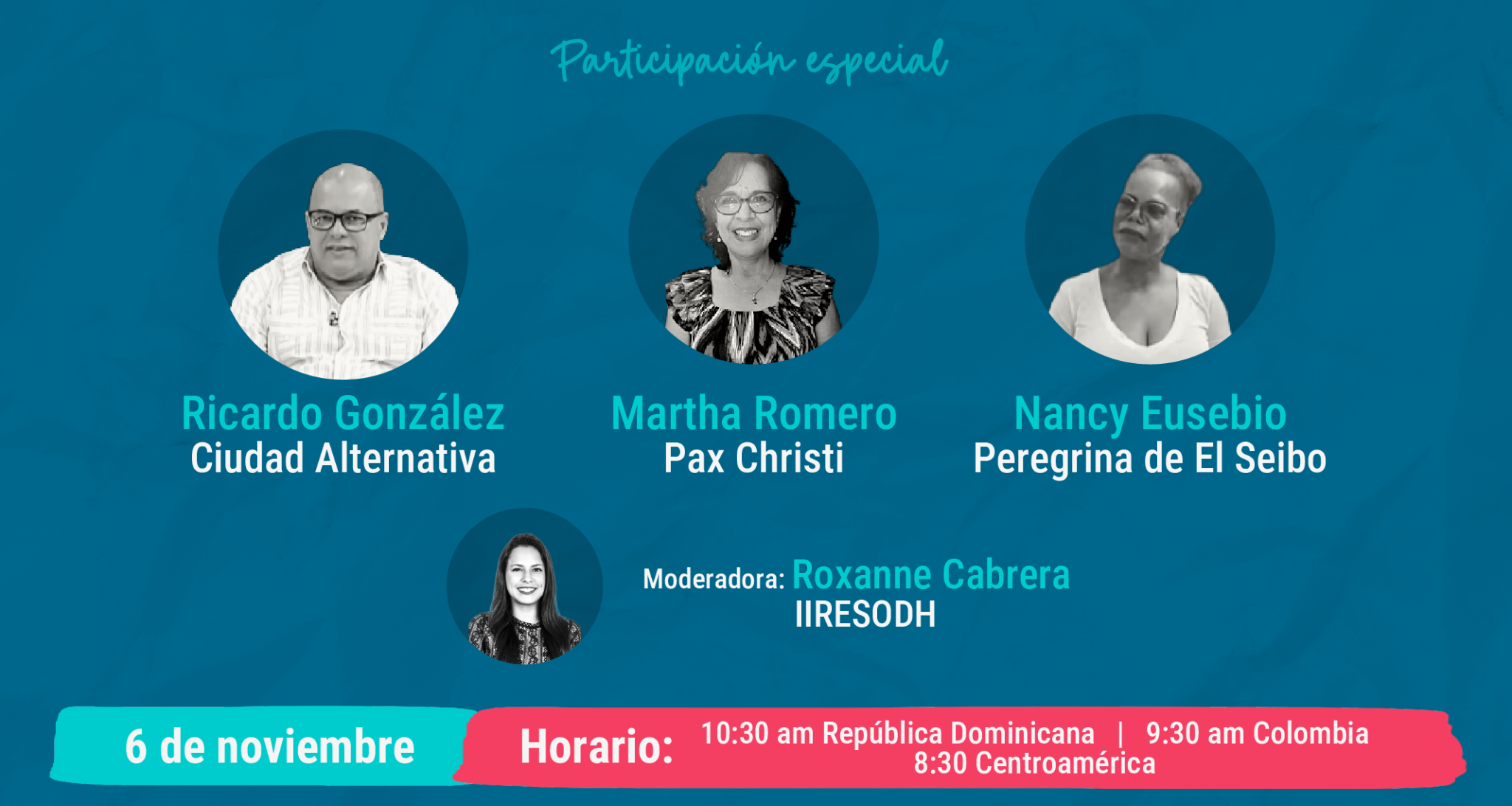 Participación especial

Ricardo González
Ciudad Alternativa

Martha Romero
Pax Christi

Nancy Eusebio
Peregrina de El Seibo

Moderadora: Roxanne Cabrera
IIRESODH

6 de noviembre

Horario: 10:30 am República Dominicana | 9:30 am Colombia
8:30 Centroamérica